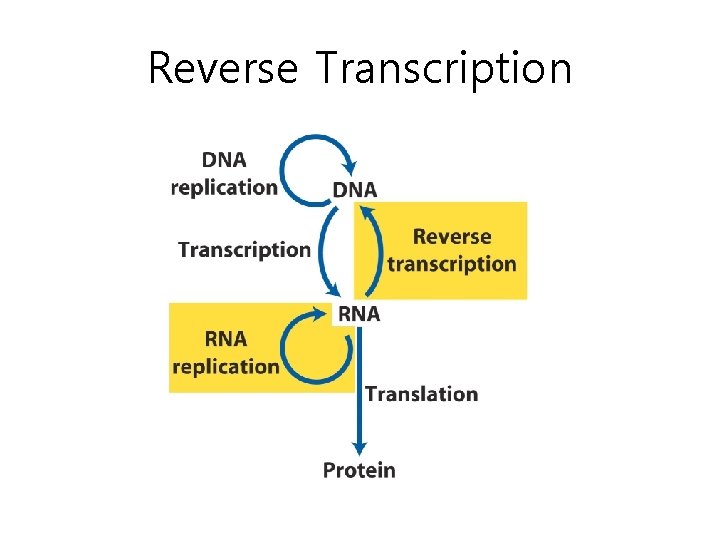 Reverse Transcription

DNA replication

DNA

Transcription

Reverse transcription

RNA

RNA replication

Translation

Protein